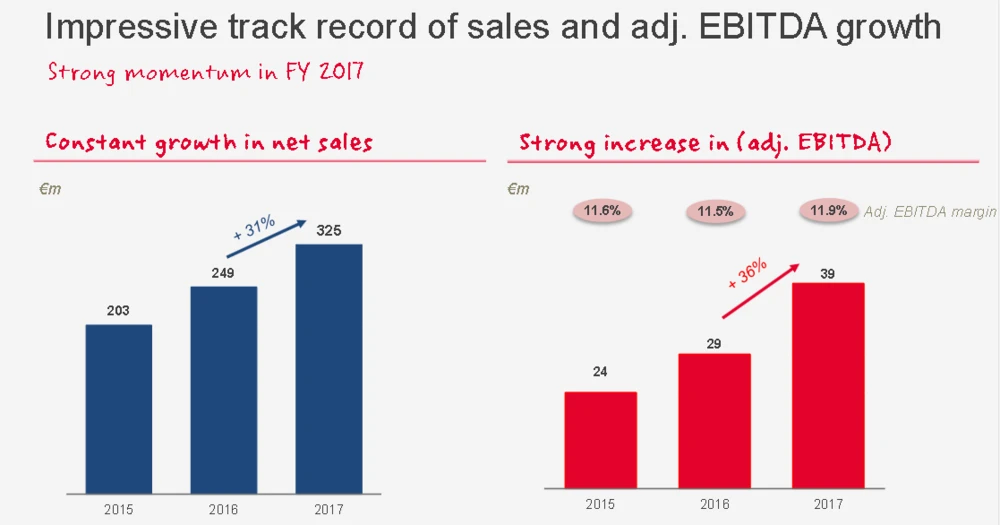 Impressive track record of sales and adj. EBITDA growth

Strong momentum in FY 2017

Constant growth in net sales

€m

+ 31%

203

249

325

2015

2016

2017

Strong increase in (adj. EBITDA)

€m

11.6%

11.5%

11.9%

Adj. EBITDA margin

+ 36%

24

29

39

2015

2016

2017